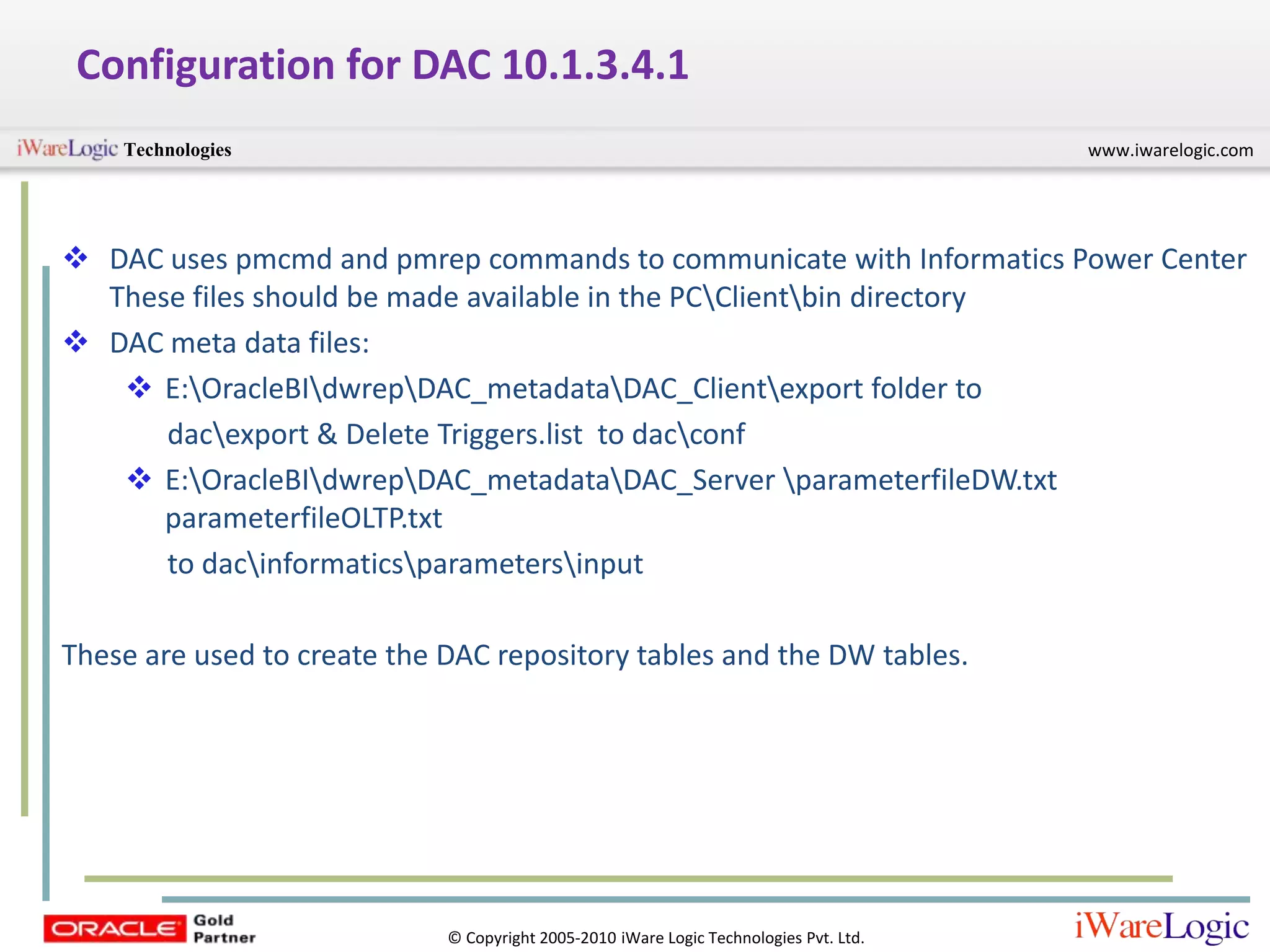 Configuration for DAC 10.1.3.4.1

iWareLogic Technologies

www.iwarelogic.com

❖ DAC uses pmcmd and pmrep commands to communicate with Informatics Power Center These files should be made available in the PC\Client\bin directory

❖ DAC meta data files:

❖ E:\OracleBI\dwrep\DAC_metadata\DAC_Client\export folder to dac\export & Delete Triggers.list to dac\conf

❖ E:\OracleBI\dwrep\DAC_metadata\DAC_Server \parameterfileDW.txt parameterfileOLTP.txt to dac\informatics\parameters\input

These are used to create the DAC repository tables and the DW tables.

ORACLE Gold Partner

© Copyright 2005-2010 iWare Logic Technologies Pvt. Ltd.

iWareLogic